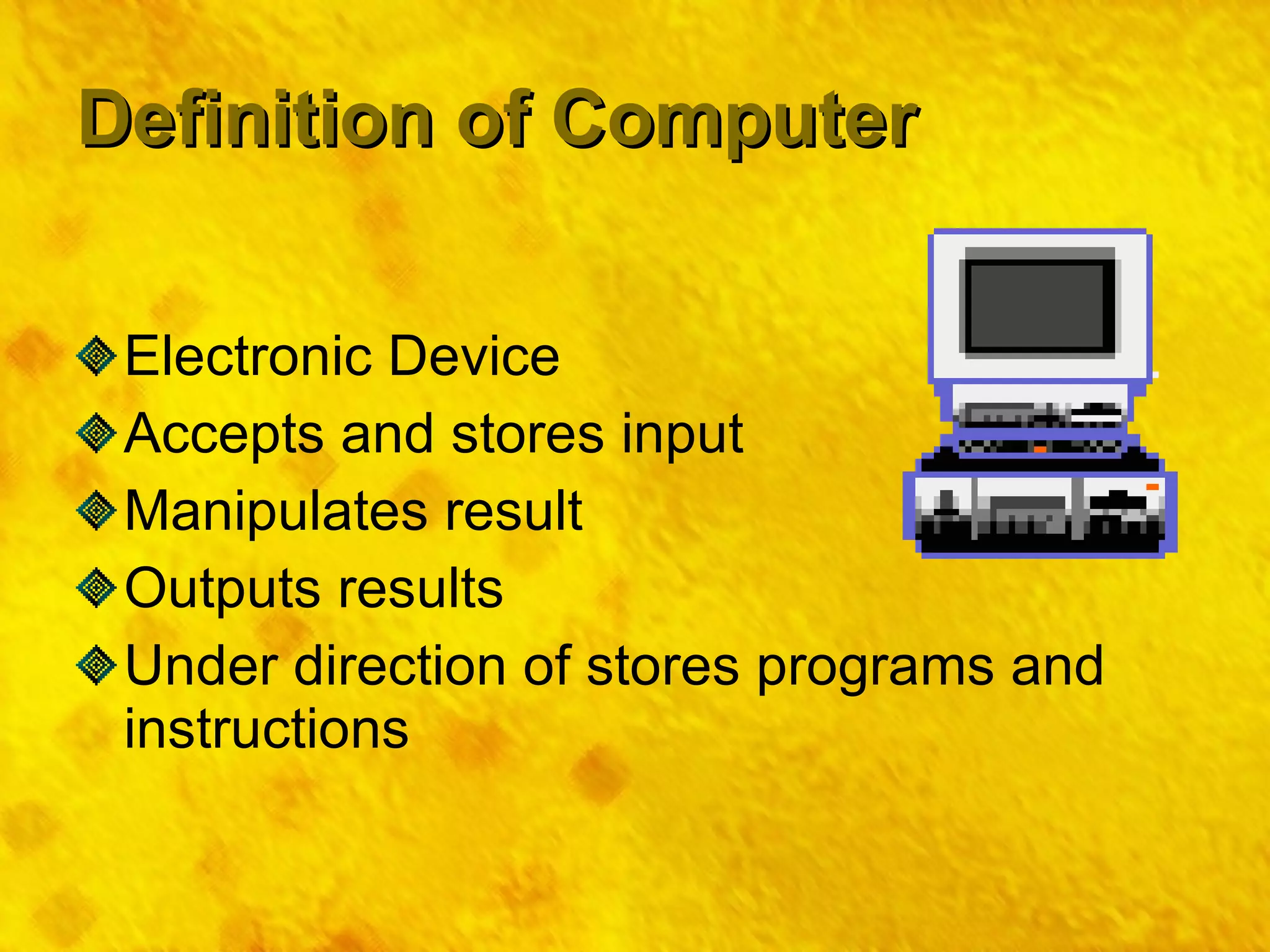 Definition of Computer

Electronic Device
Accepts and stores input
Manipulates result
Outputs results
Under direction of stores programs and instructions